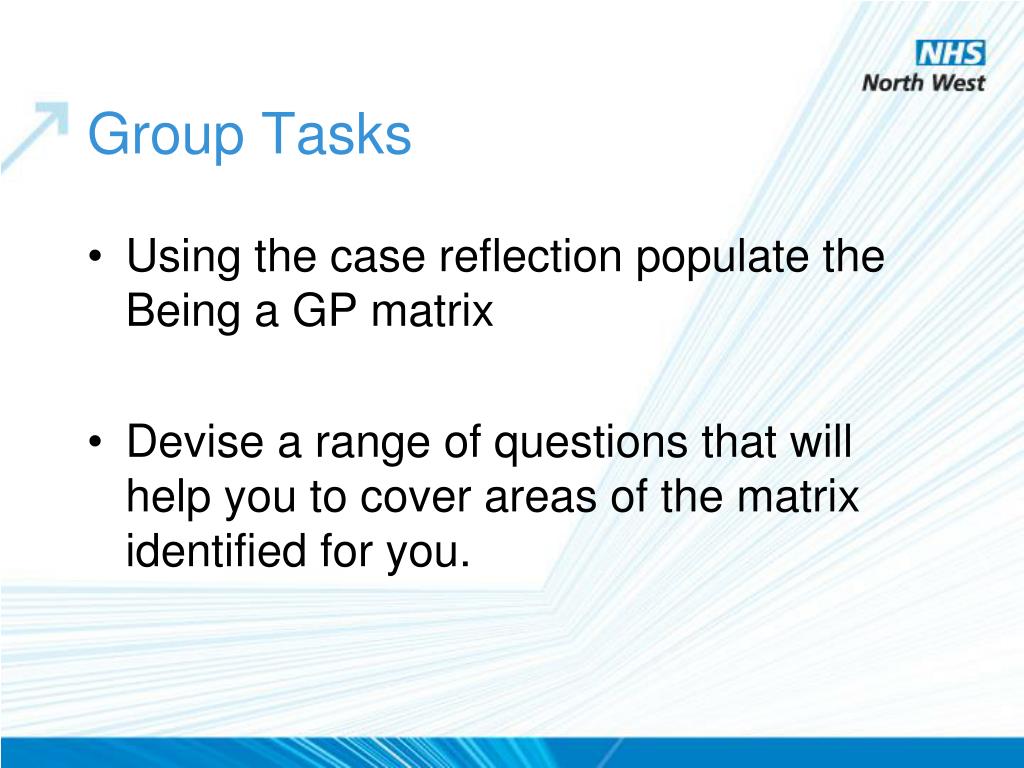 NHS
North West

Group Tasks

• Using the case reflection populate the Being a GP matrix

• Devise a range of questions that will help you to cover areas of the matrix identified for you.